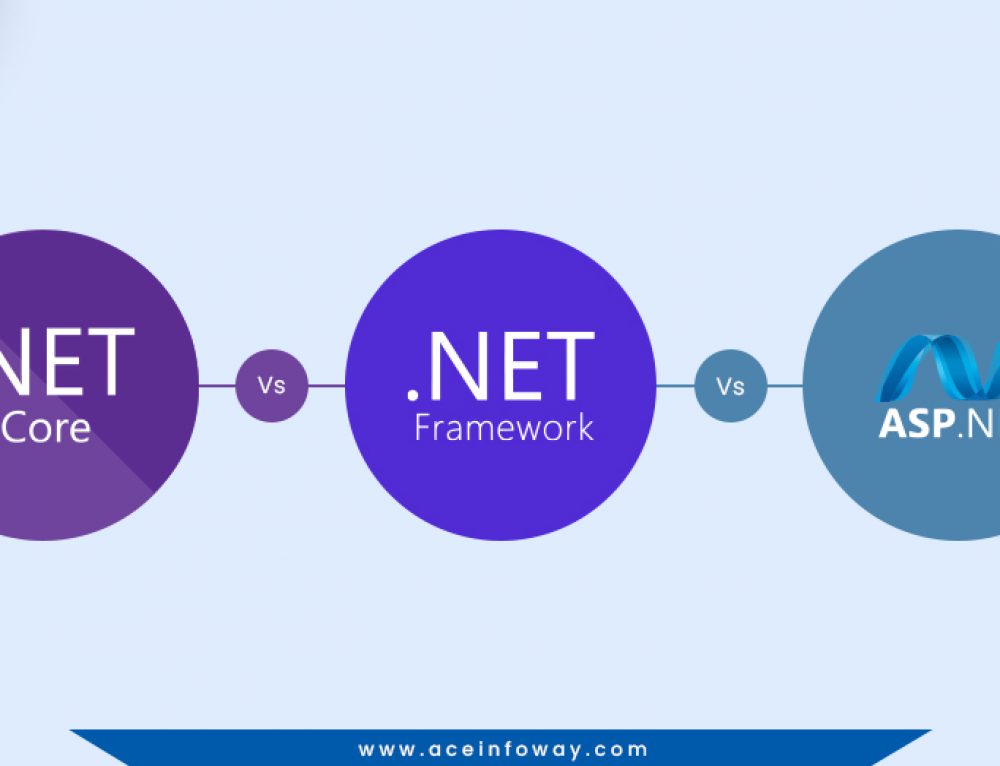 NET
Core

Vs

.NET
Framework

Vs

ASP.N

www.aceinfoway.com